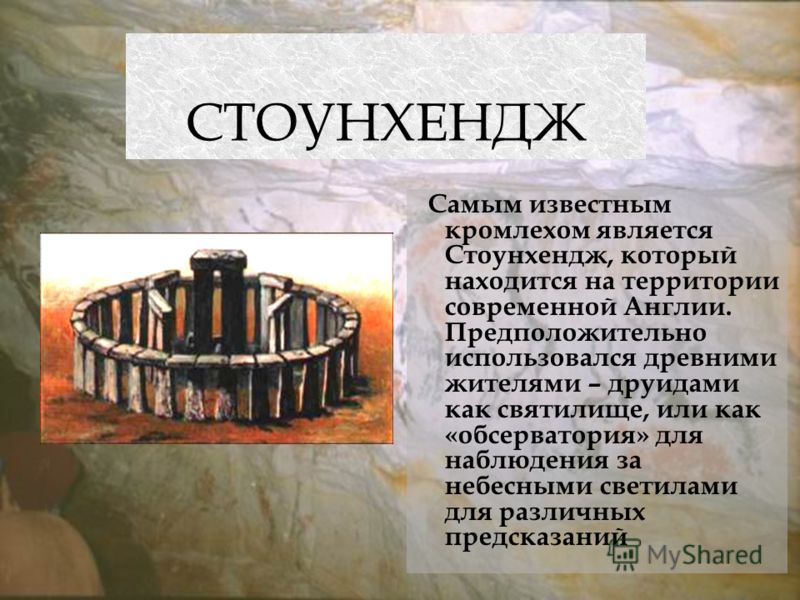 СТОУНХЕНДЖ

Самым известным кромлехом является Стоунхендж, который находится на территории современной Англии. Предположительно использовался древними жителями – друидами как святилище, или как «обсерватория» для наблюдения за небесными светилами для различных предсказаний

MyShared